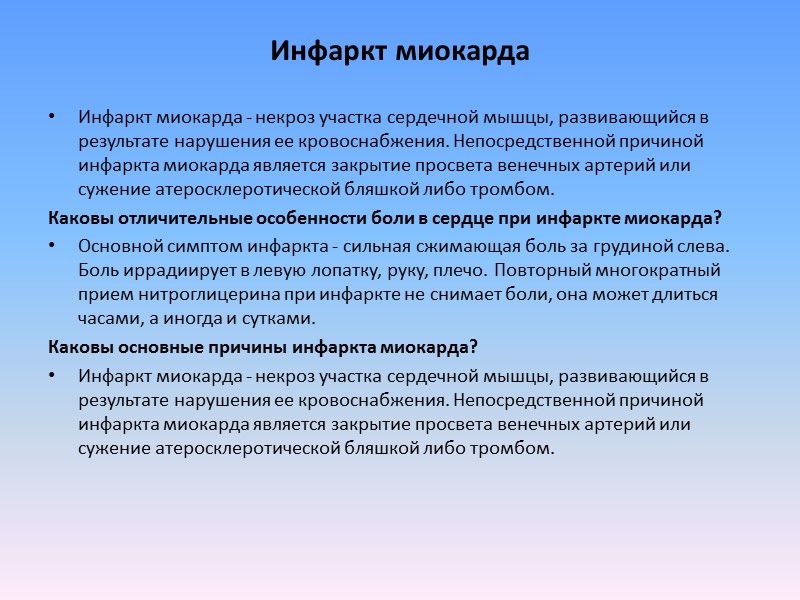 Инфаркт миокарда

• Инфаркт миокарда - некроз участка сердечной мышцы, развивающийся в результате нарушения ее кровоснабжения. Непосредственной причиной инфаркта миокарда является закрытие просвета венечных артерий или сужение атеросклеротической бляшкой либо тромбом.

Каковы отличительные особенности боли в сердце при инфаркте миокарда?

• Основной симптом инфаркта - сильная сжимающая боль за грудиной слева. Боль иррадиирует в левую лопатку, руку, плечо. Повторный многократный прием нитроглицерина при инфаркте не снимает боли, она может длиться часами, а иногда и сутками.

Каковы основные причины инфаркта миокарда?

• Инфаркт миокарда - некроз участка сердечной мышцы, развивающийся в результате нарушения ее кровоснабжения. Непосредственной причиной инфаркта миокарда является закрытие просвета венечных артерий или сужение атеросклеротической бляшкой либо тромбом.